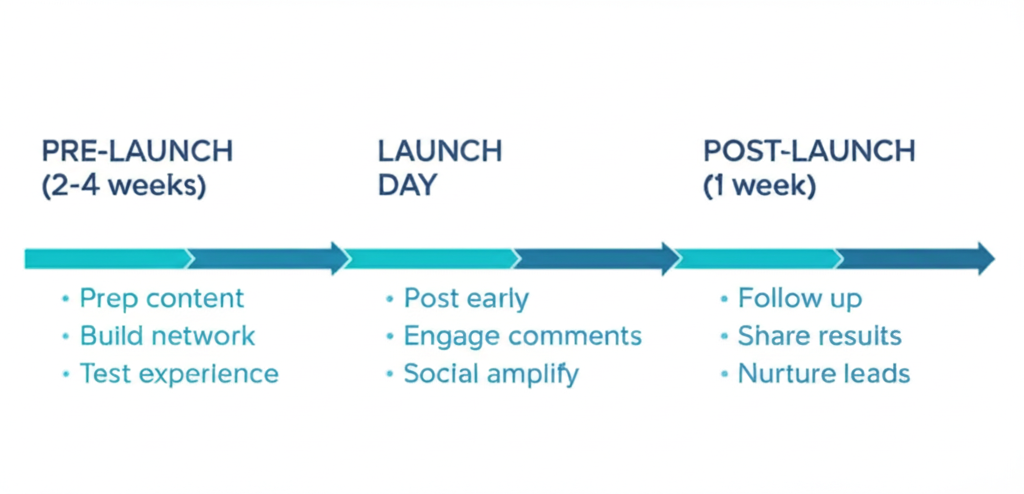 PRE-LAUNCH
(2-4 weeks)

• Prep content
• Build network
• Test experience

LAUNCH
DAY

• Post early
• Engage comments
• Social amplify

POST-LAUNCH
(1 week)

• Follow up
• Share results
• Nurture leads